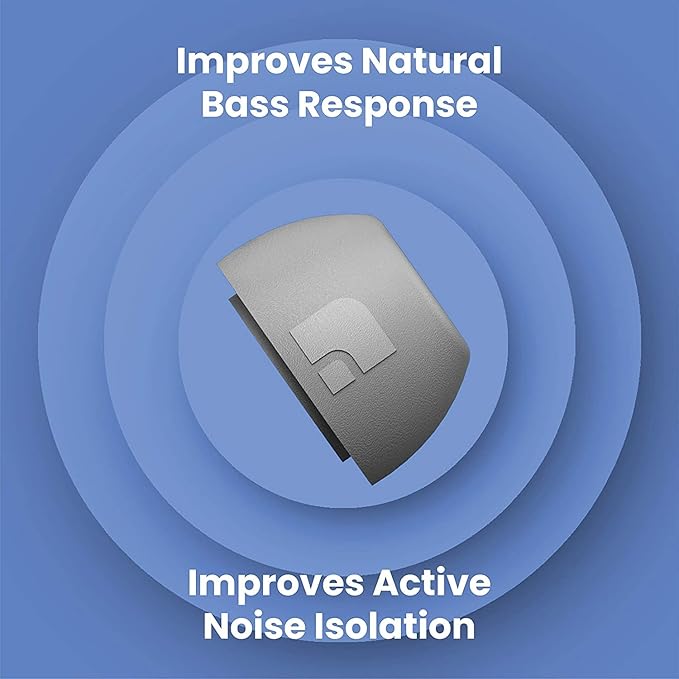 Improves Natural Bass Response

Improves Active Noise Isolation